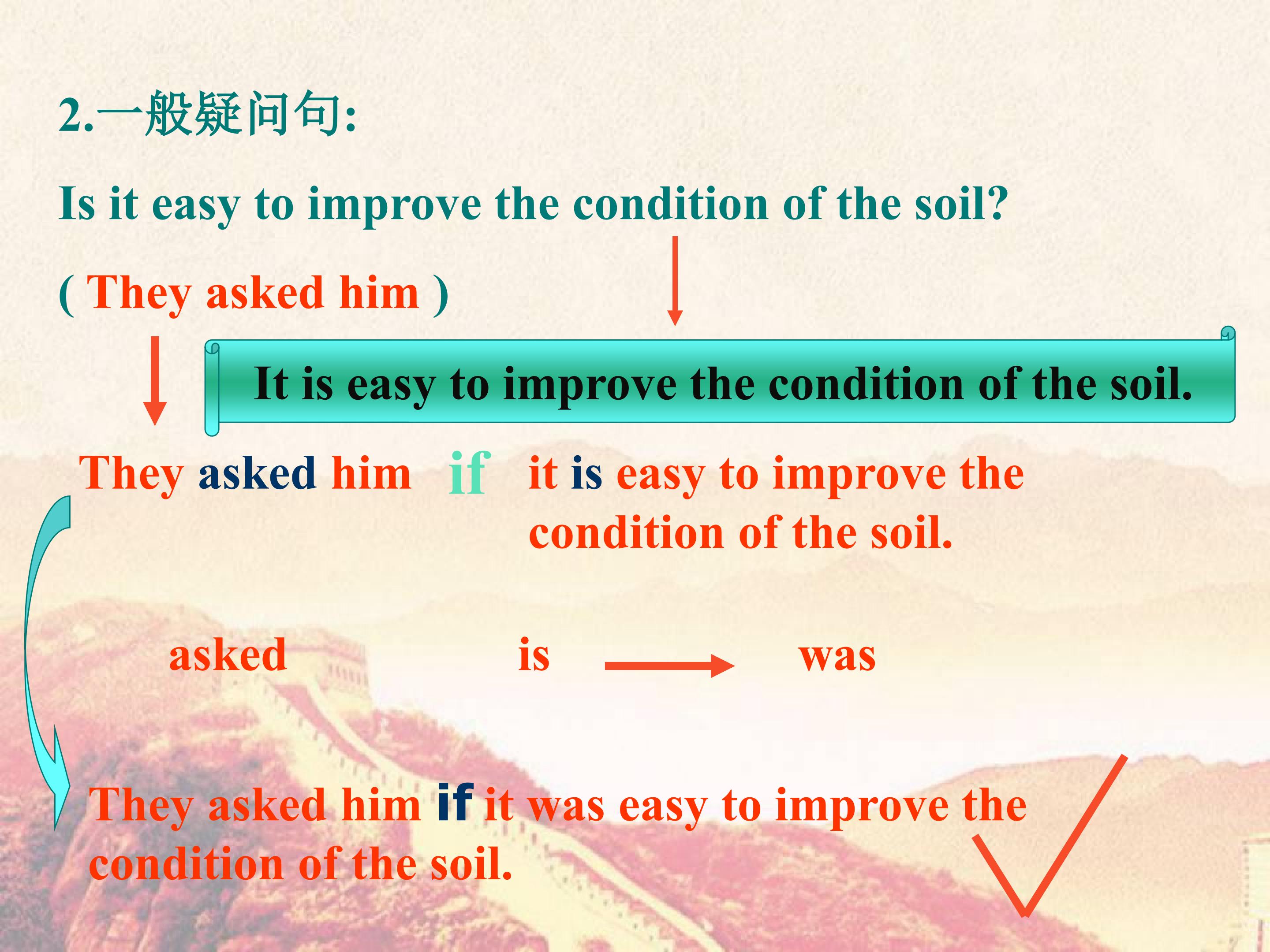 2.一般疑问句:

Is it easy to improve the condition of the soil?

( They asked him )

It is easy to improve the condition of the soil.

They asked him if it is easy to improve the condition of the soil.

asked is was

They asked him if it was easy to improve the condition of the soil.